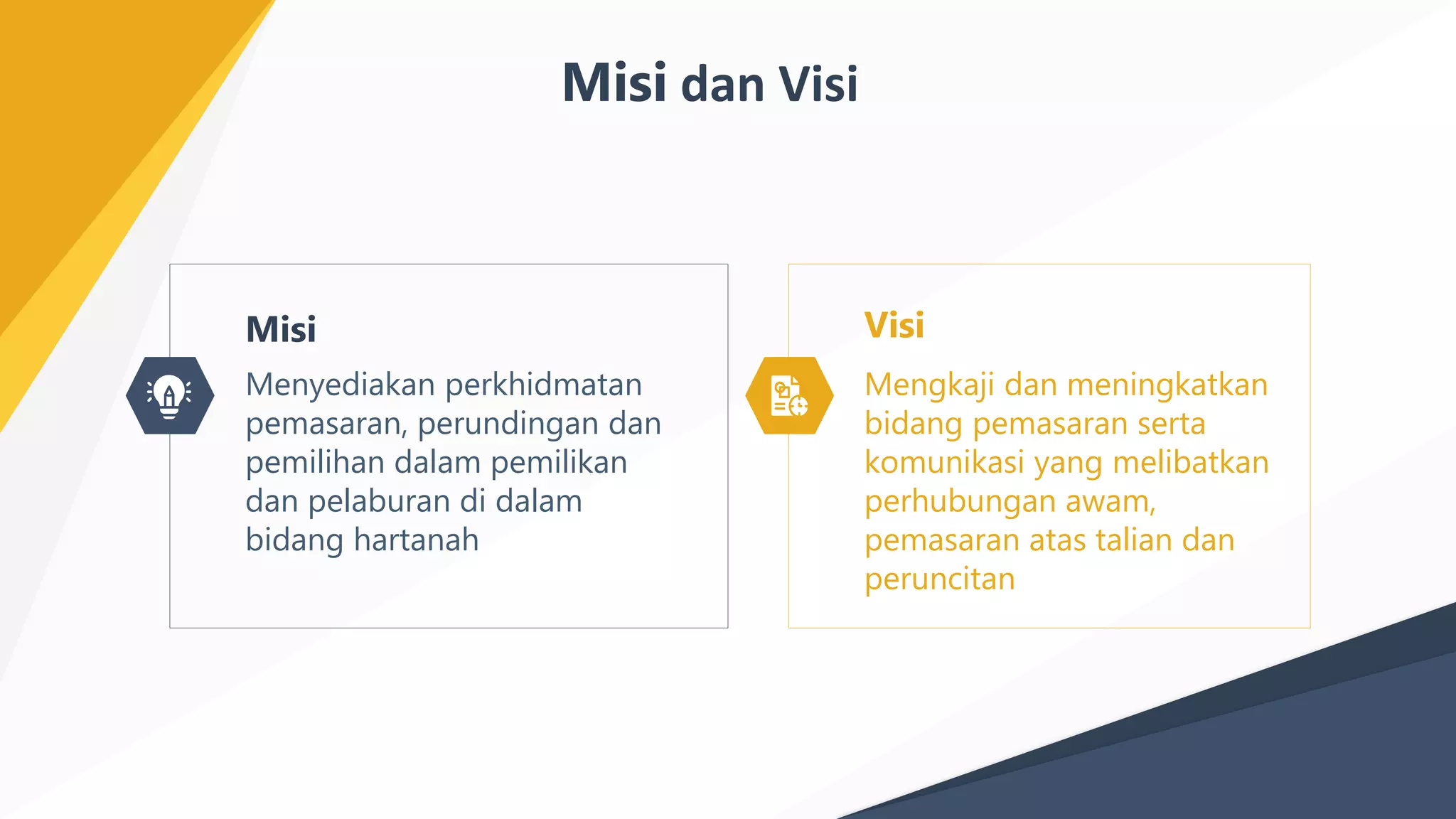 Misi dan Visi

Misi

Menyediakan perkhidmatan pemasaran, perundingan dan pemilihan dalam pemilikan dan pelaburan di dalam bidang hartanah

Visi

Mengkaji dan meningkatkan bidang pemasaran serta komunikasi yang melibatkan perhubungan awam, pemasaran atas talian dan peruncitan